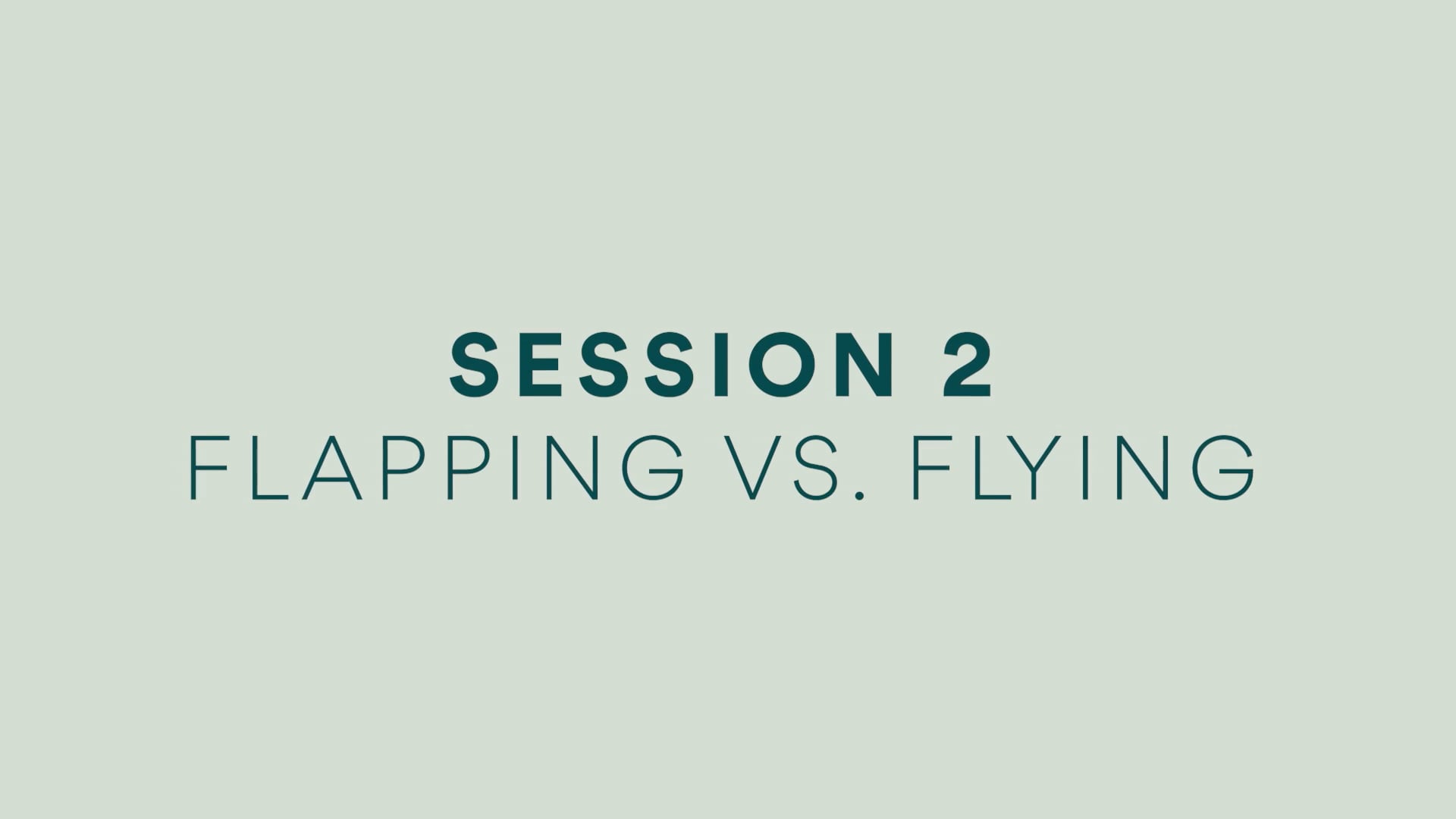 SESSION 2
FLAPPING VS. FLYING